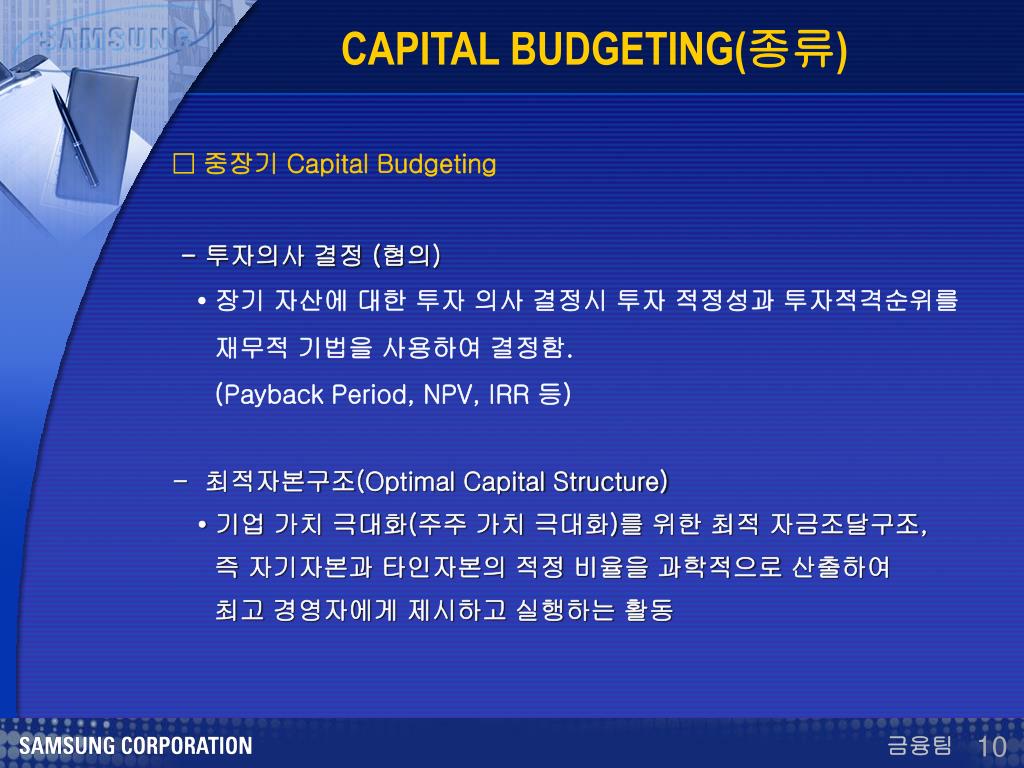 SAMSUNG

CAPITAL BUDGETING(종류)

□ 중장기 Capital Budgeting

- 투자의사 결정 (협의)

• 장기 자산에 대한 투자 의사 결정시 투자 적정성과 투자적격순위를 재무적 기법을 사용하여 결정함.
(Payback Period, NPV, IRR 등)

- 최적자본구조(Optimal Capital Structure)

• 기업 가치 극대화(주주 가치 극대화)를 위한 최적 자금조달구조, 즉 자기자본과 타인자본의 적정 비율을 과학적으로 산출하여 최고 경영자에게 제시하고 실행하는 활동

SAMSUNG CORPORATION

금융팀 10